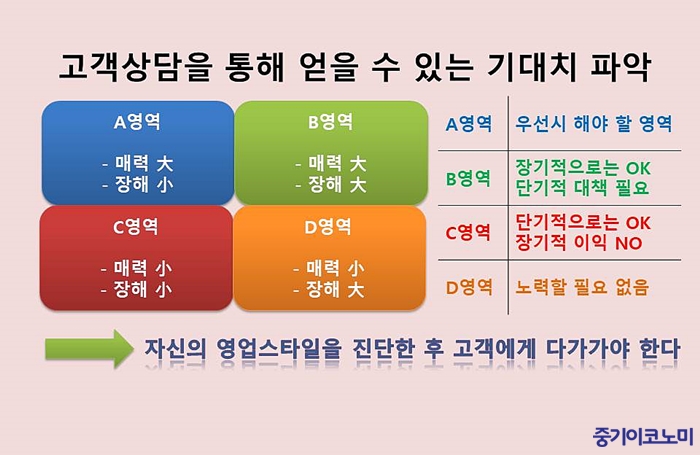 고객상담을 통해 얻을 수 있는 기대치 파악

A영역

- 매력 大
- 장해 小

B영역

- 매력 大
- 장해 大

C영역

- 매력 小
- 장해 小

D영역

- 매력 小
- 장해 大

| A영역 | 우선시 해야 할 영역 |
|---|---|
| B영역 | 장기적으로는 OK 단기적 대책 필요 |
| C영역 | 단기적으로는 OK 장기적 이익 NO |
| D영역 | 노력할 필요 없음 |

자신의 영업스타일을 진단한 후 고객에게 다가가야 한다

중기이코노미